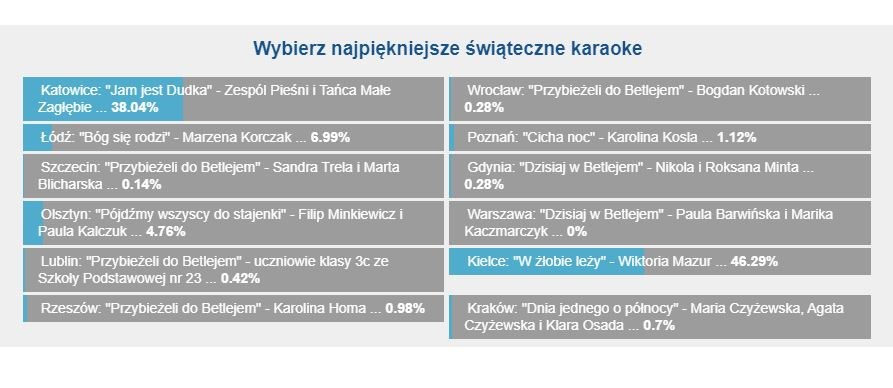 Wybierz najpiękniejsze świąteczne karaoke

Katowice: "Jam jest Dudka" - Zespół Pieśni i Tańca Małe Zagłębie ... 38.04%

Łódź: "Bóg się rodzi" - Marzena Korczak ... 6.99%

Szczecin: "Przybieżeli do Betlejem" - Sandra Trela i Marta Blicharska ... 0.14%

Olsztyn: "Pójdźmy wszyscy do stajenki" - Filip Minkiewicz i Paula Kalczuk ... 4.76%

Lublin: "Przybieżeli do Betlejem" - uczniowie klasy 3c ze Szkoły Podstawowej nr 23 ... 0.42%

Rzeszów: "Przybieżeli do Betlejem" - Karolina Homa ... 0.98%

Wrocław: "Przybieżeli do Betlejem" - Bogdan Kotowski ... 0.28%

Poznań: "Cicha noc" - Karolina Kosla ... 1.12%

Gdynia: "Dzisiaj w Betlejem" - Nikola i Roksana Minta ... 0.28%

Warszawa: "Dzisiaj w Betlejem" - Paula Barwińska i Marika Kaczmarczyk ... 0%

Kielce: "W żłobie leży" - Wiktoria Mazur ... 46.29%

Kraków: "Dnia jednego o północy" - Maria Czyżewska, Agata Czyżewska i Klara Osada ... 0.7%